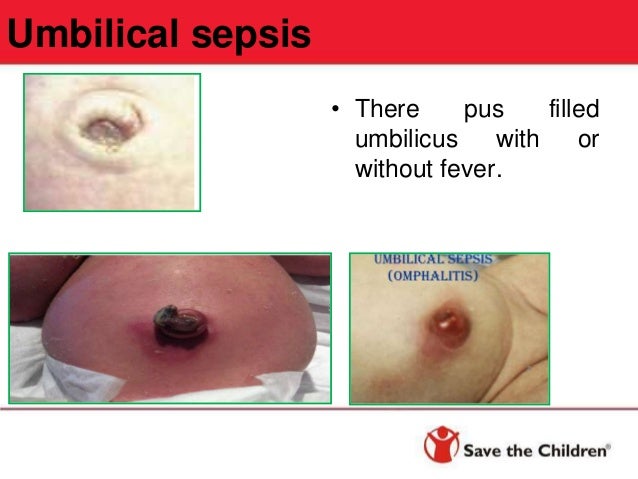 Umbilical sepsis

• There pus filled umbilicus with or without fever.

UMBILICAL SEPSIS
(OMPHALITIS)

Save the Children®